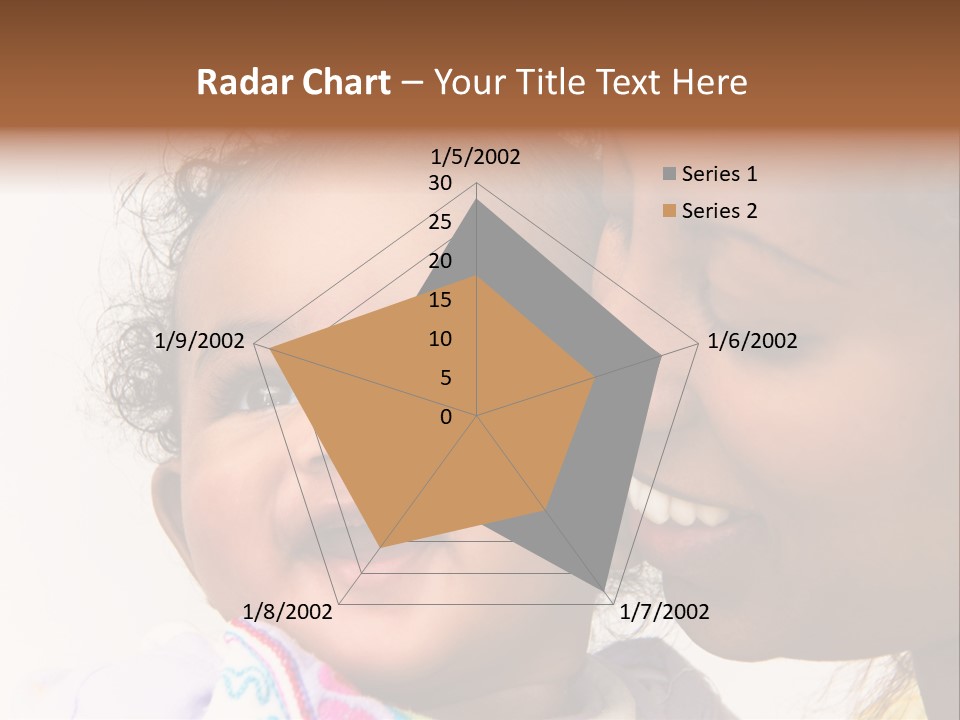 Radar Chart – Your Title Text Here

1/5/2002
30
25
20
15
10
5
0
1/6/2002
1/7/2002
1/8/2002
1/9/2002

Series 1
Series 2